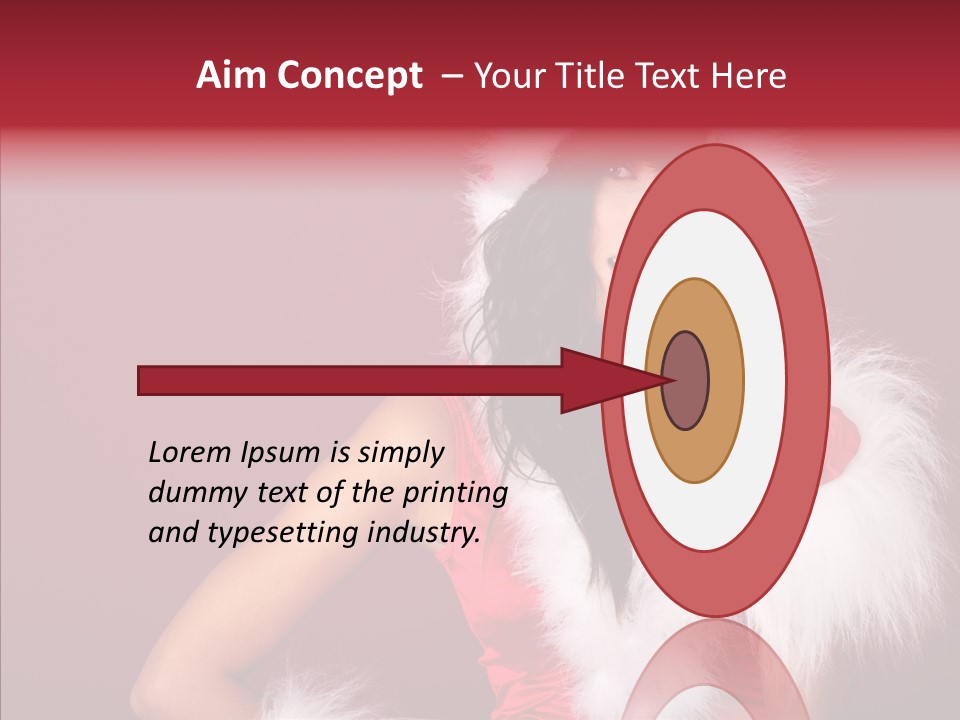 Aim Concept – Your Title Text Here

Lorem Ipsum is simply dummy text of the printing and typesetting industry.